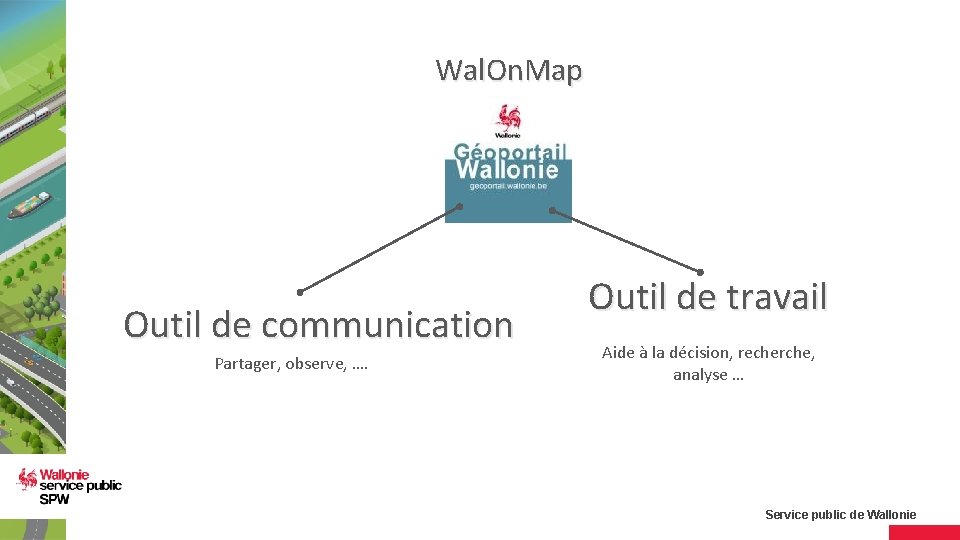 WalOnMap

Wallonie

Géoportail Wallonie
geoportail.wallonie.be

Outil de communication

Partager, observe, ….

Outil de travail

Aide à la décision, recherche, analyse …

Wallonie service public SPW

Service public de Wallonie